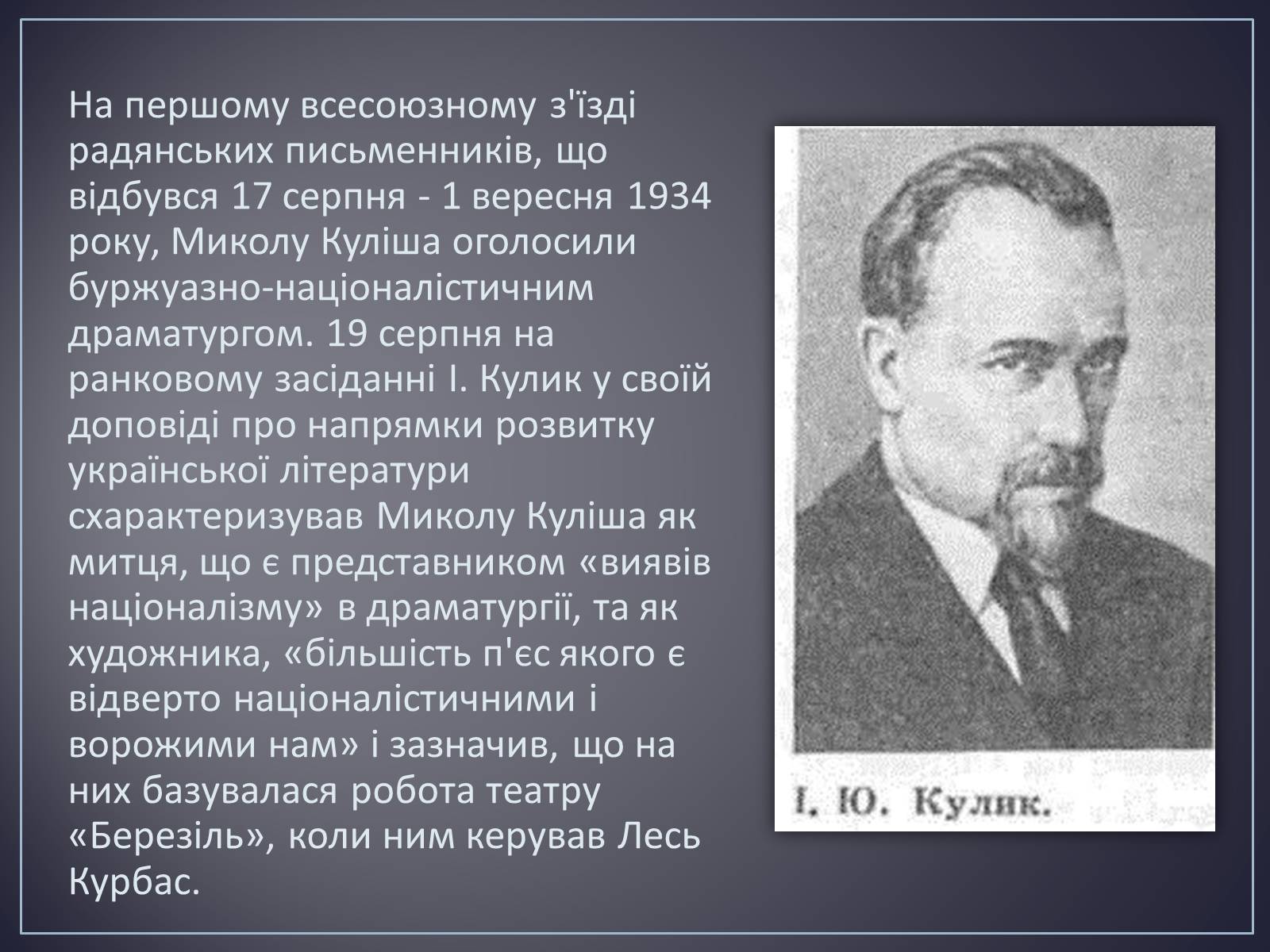 На першому всесоюзному з'їзді радянських письменників, що відбувся 17 серпня - 1 вересня 1934 року, Миколу Куліша оголосили буржуазно-націоналістичним драматургом. 19 серпня на ранковому засіданні І. Кулик у своїй доповіді про напрямки розвитку української літератури схарактеризував Миколу Куліша як митця, що є представником «виявів націоналізму» в драматургії, та як художника, «більшість п'єс якого є відверто націоналістичними і ворожими нам» і зазначив, що на них базувалася робота театру «Березіль», коли ним керував Лесь Курбас.

І. Ю. Кулик.